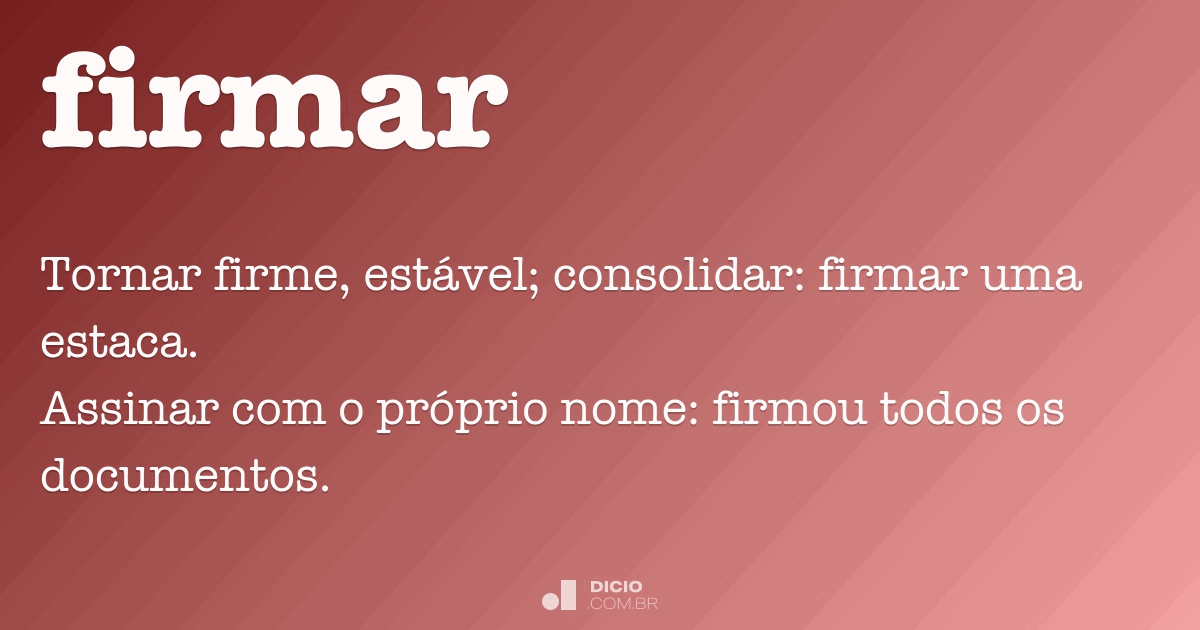 firmar

Tornar firme, estável; consolidar: firmar uma estaca.
Assinar com o próprio nome: firmou todos os documentos.

DICIO
.COM.BR